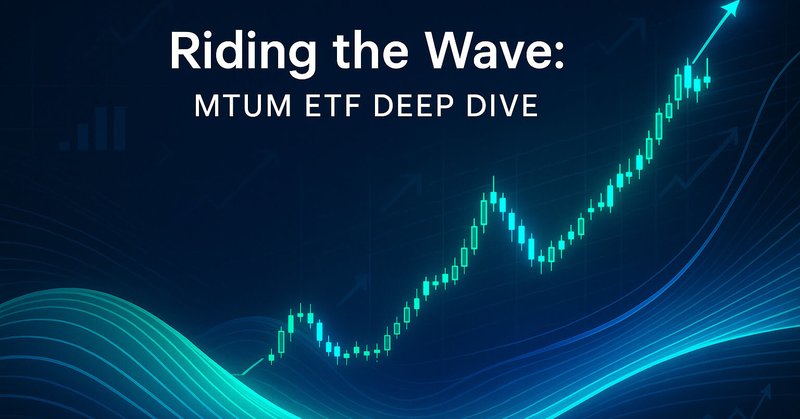 Riding the Wave:
MTUM ETF DEEP DIVE